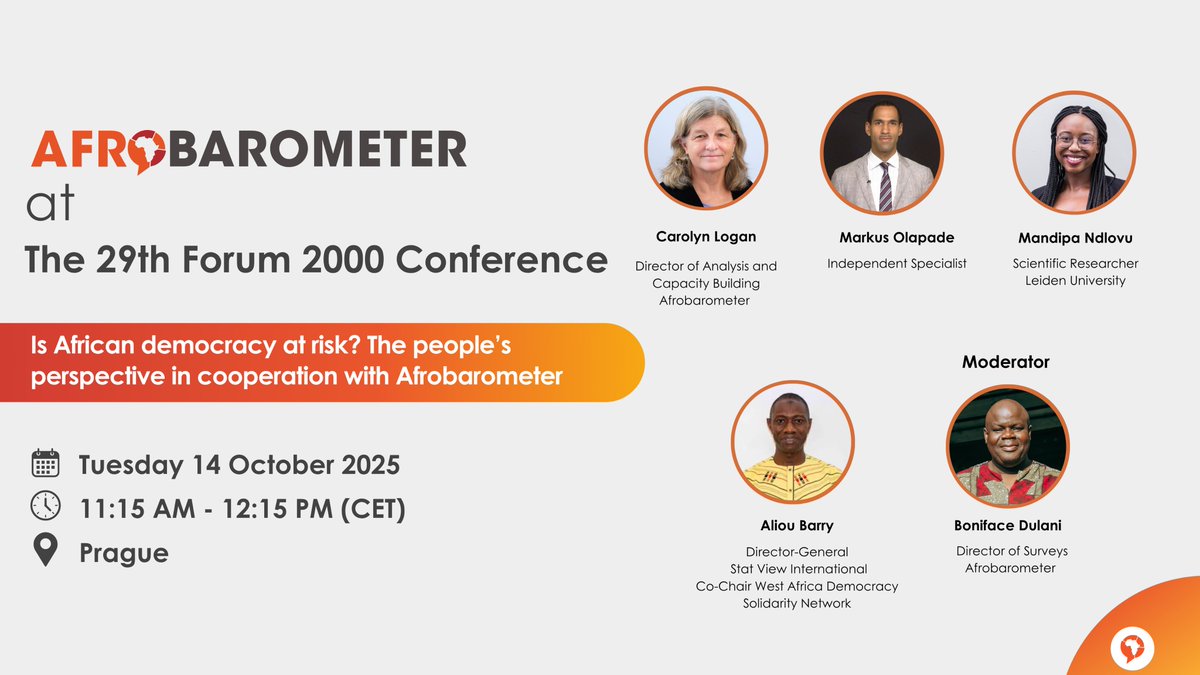 AFROBAROMETER
at
The 29th Forum 2000 Conference

Is African democracy at risk? The people's perspective in cooperation with Afrobarometer

Tuesday 14 October 2025
11:15 AM - 12:15 PM (CET)
Prague

Carolyn Logan
Director of Analysis and Capacity Building
Afrobarometer

Markus Olapade
Independent Specialist

Mandipa Ndlovu
Scientific Researcher
Leiden University

Moderator

Aliou Barry
Director-General
Stat View International
Co-Chair West Africa Democracy Solidarity Network

Boniface Dulani
Director of Surveys
Afrobarometer